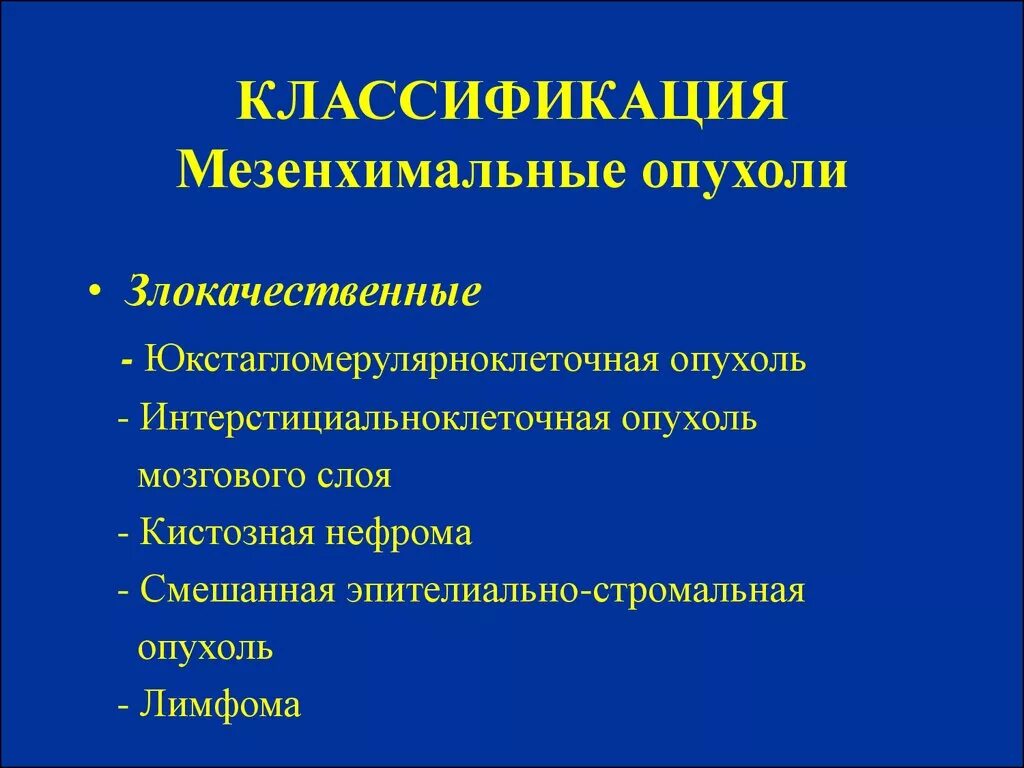 КЛАССИФИКАЦИЯ
Мезенхимальные опухоли

• Злокачественные

- Юкстагломерулярноклеточная опухоль
- Интерстициальноклеточная опухоль мозгового слоя
- Кистозная нефрома
- Смешанная эпителиально-стромальная опухоль
- Лимфома